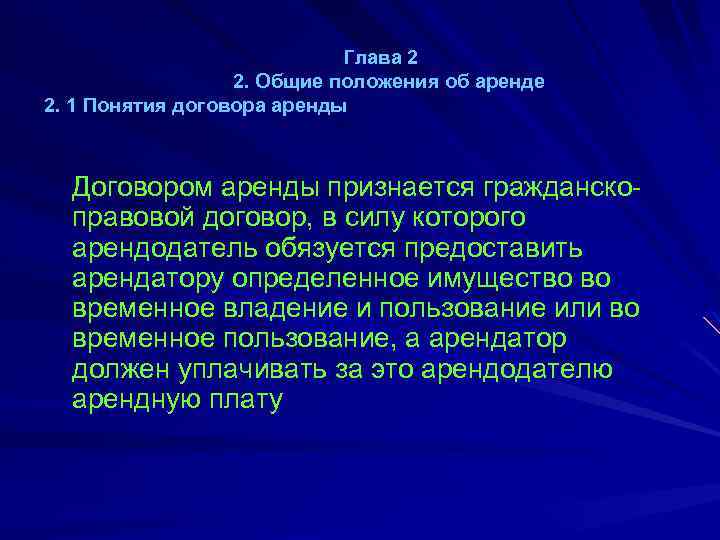 Глава 2
2. Общие положения об аренде
2. 1 Понятия договора аренды

Договором аренды признается гражданско-правовой договор, в силу которого арендодатель обязуется предоставить арендатору определенное имущество во временное владение и пользование или во временное пользование, а арендатор должен уплачивать за это арендодателю арендную плату